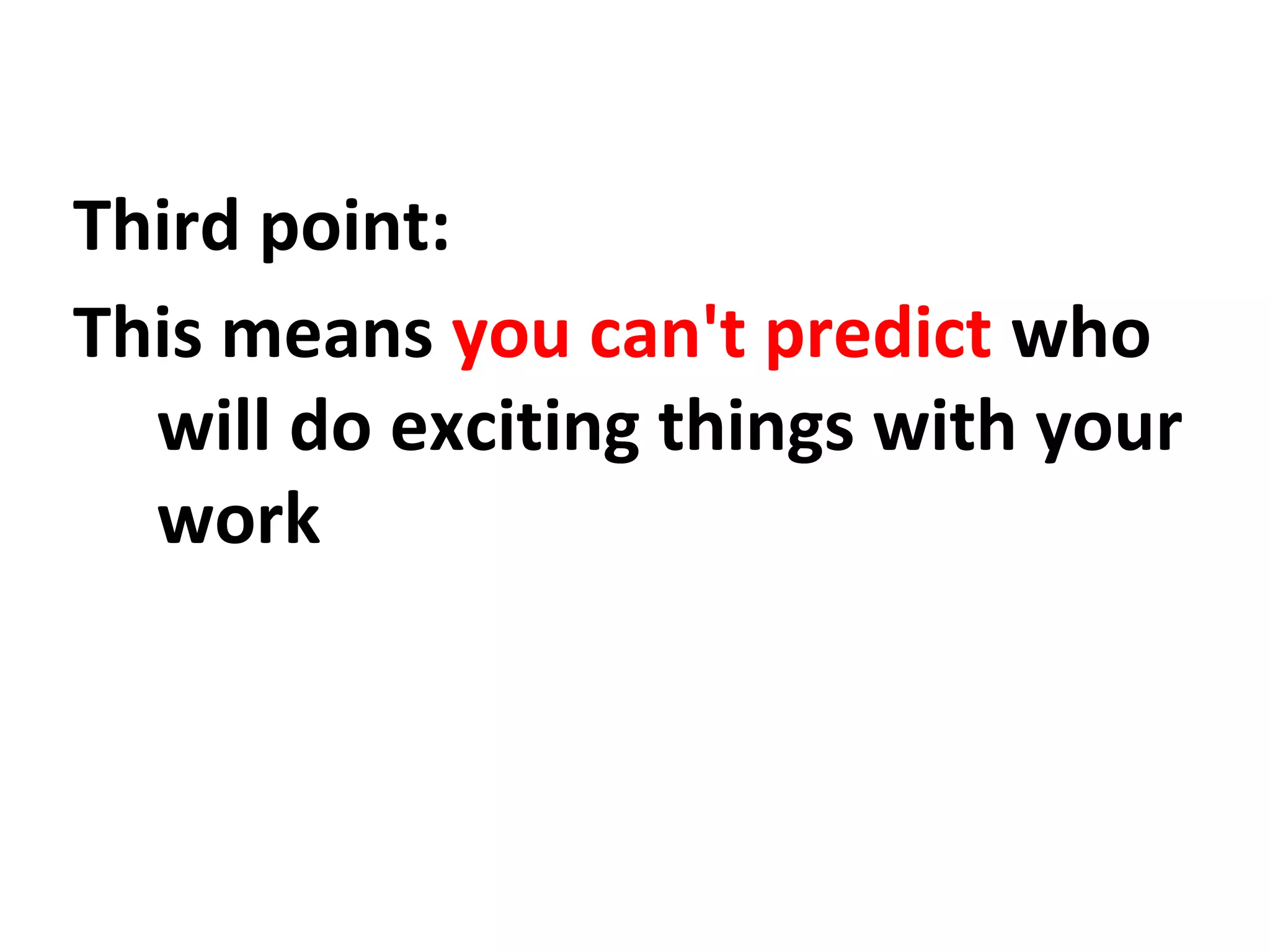 Third point:

This means you can't predict who will do exciting things with your work